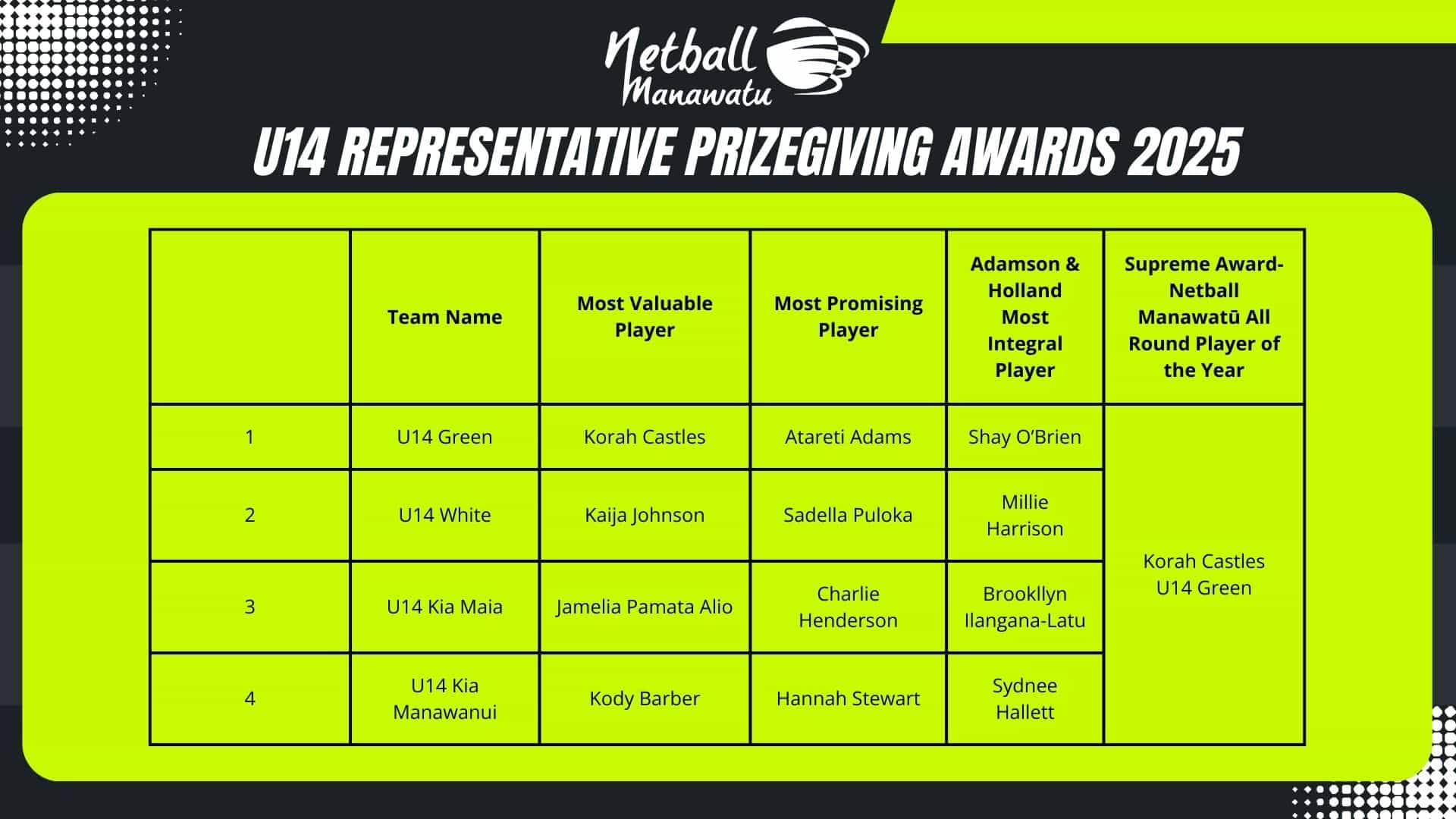 Netball Manawatu

U14 REPRESENTATIVE PRIZEGIVING AWARDS 2025

|  | Team Name | Most Valuable Player | Most Promising Player | Adamson & Holland Most Integral Player | Supreme Award- Netball Manawatū All Round Player of the Year |
|---|---|---|---|---|---|
| 1 | U14 Green | Korah Castles | Atareti Adams | Shay O'Brien | Korah Castles U14 Green |
| 2 | U14 White | Kaija Johnson | Sadella Puloka | Millie Harrison | |
| 3 | U14 Kia Maia | Jamelia Pamata Alio | Charlie Henderson | Brookllyn Ilangana-Latu | |
| 4 | U14 Kia Manawanui | Kody Barber | Hannah Stewart | Sydnee Hallett | |